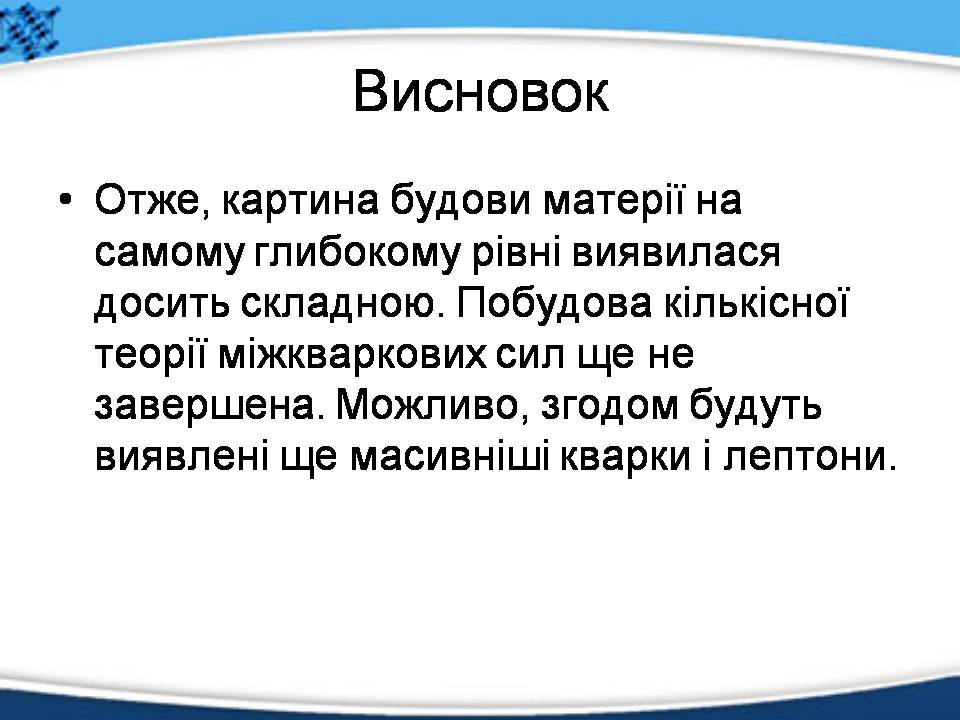 Висновок

• Отже, картина будови матерії на самому глибокому рівні виявилася досить складною. Побудова кількісної теорії міжкваркових сил ще не завершена. Можливо, згодом будуть виявлені ще масивніші кварки і лептони.